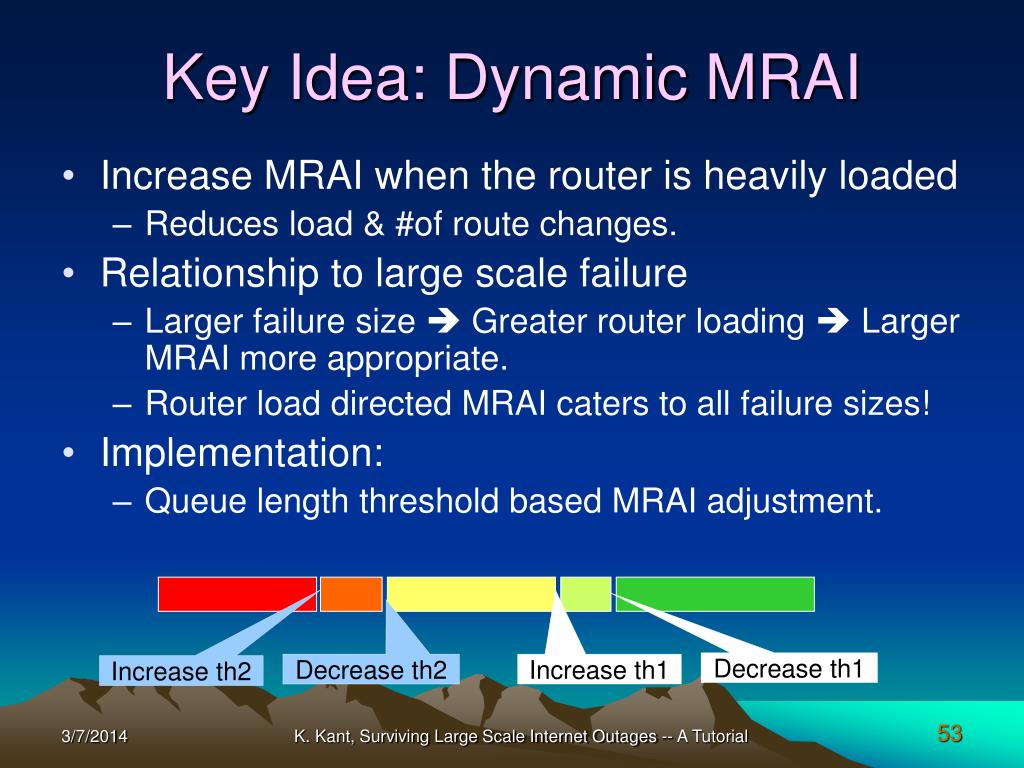 Key Idea: Dynamic MRAI

• Increase MRAI when the router is heavily loaded
– Reduces load & #of route changes.
• Relationship to large scale failure
– Larger failure size ➔ Greater router loading ➔ Larger MRAI more appropriate.
– Router load directed MRAI caters to all failure sizes!
• Implementation:
– Queue length threshold based MRAI adjustment.

Increase th2
Decrease th2
Increase th1
Decrease th1

3/7/2014
K. Kant, Surviving Large Scale Internet Outages -- A Tutorial
53